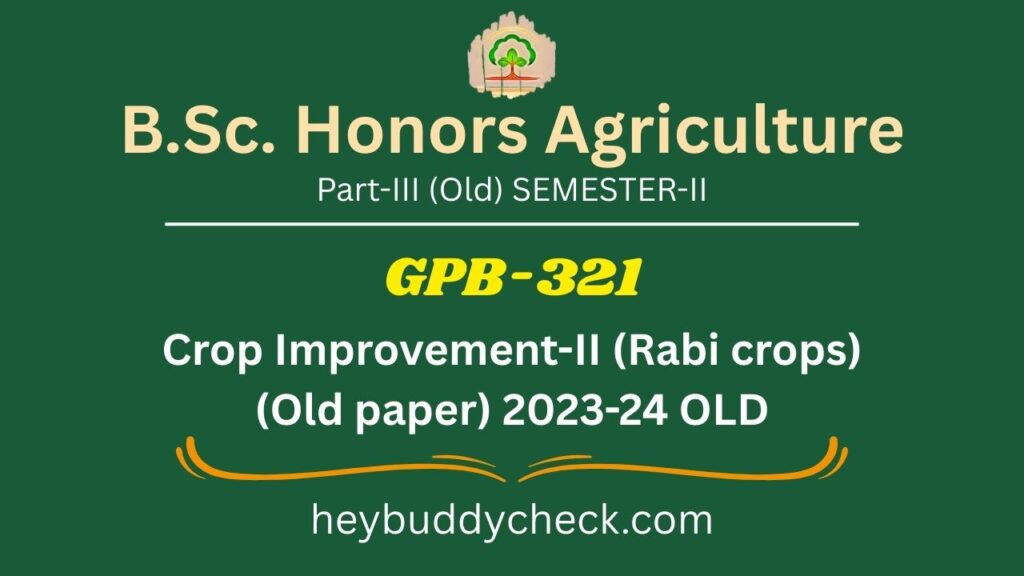 B.Sc. Honors Agriculture

Part-III (Old) SEMESTER-II

GPB-321

Crop Improvement-II (Rabi crops) (Old paper) 2023-24 OLD

heybuddycheck.com